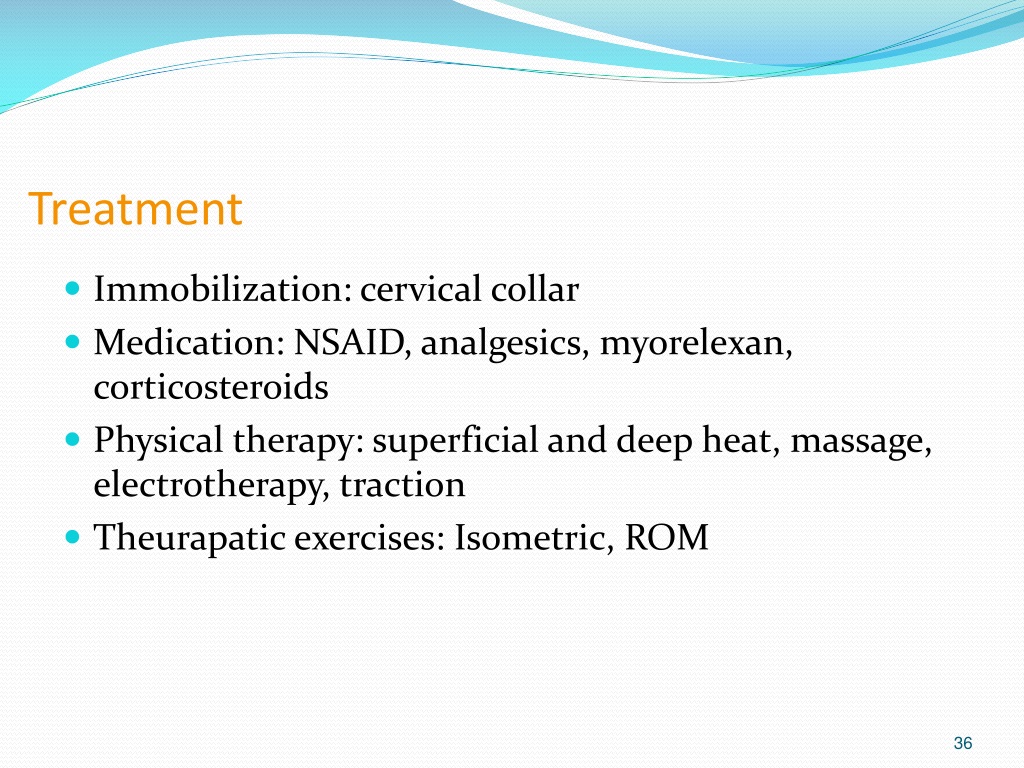 Treatment

- Immobilization: cervical collar
- Medication: NSAID, analgesics, myorelexan, corticosteroids
- Physical therapy: superficial and deep heat, massage, electrotherapy, traction
- Theurapatic exercises: Isometric, ROM

36